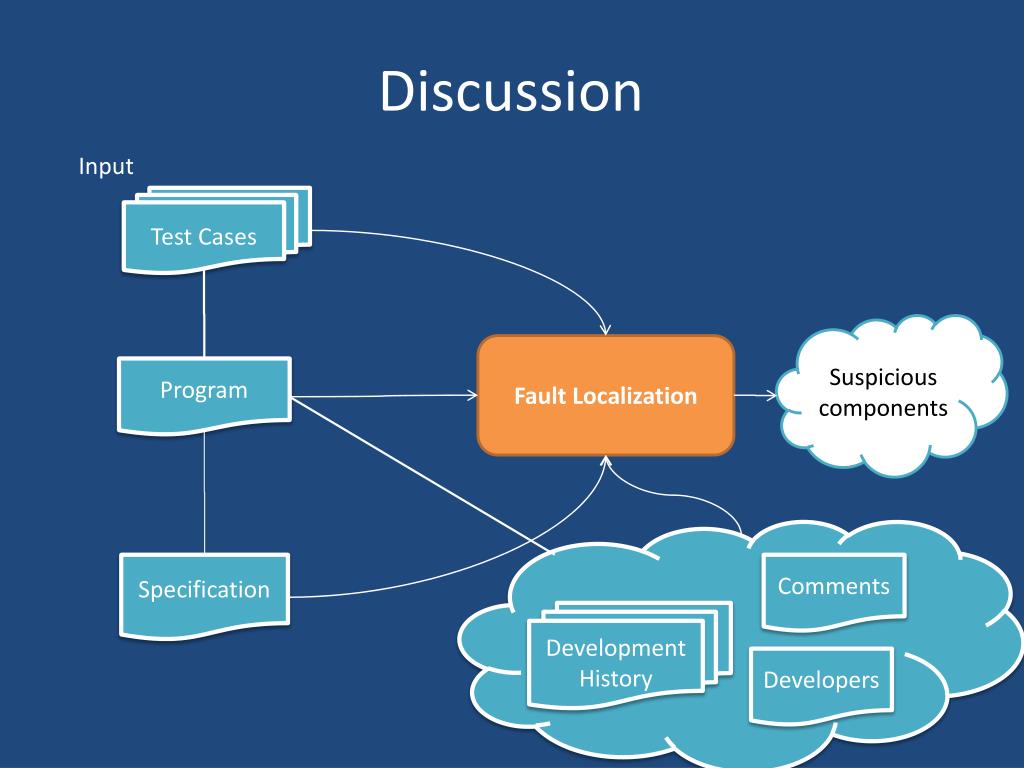 Discussion

Input

Test Cases

Program

Specification

Fault Localization

Suspicious components

Comments

Development History

Developers